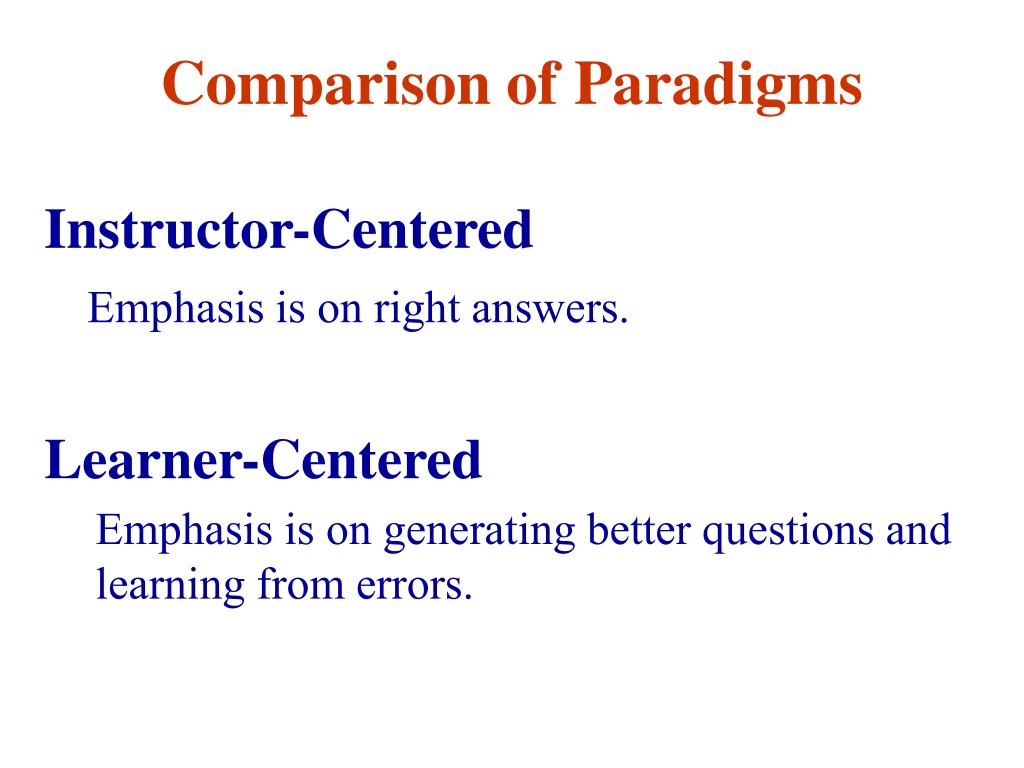 Comparison of Paradigms

Instructor-Centered

Emphasis is on right answers.

Learner-Centered

Emphasis is on generating better questions and learning from errors.